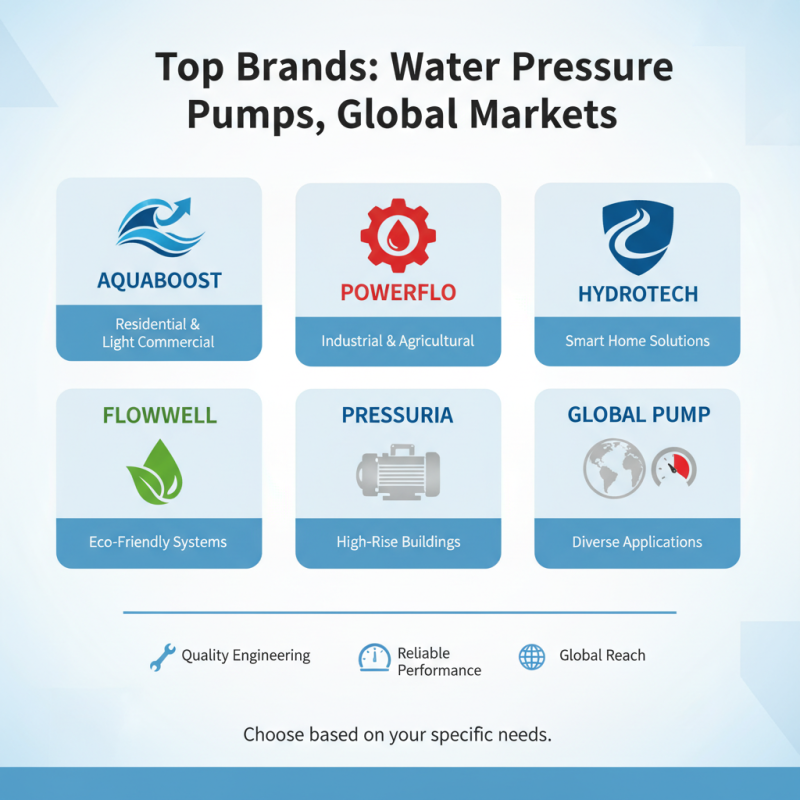 Top Brands: Water Pressure Pumps, Global Markets

AQUABOOST
Residential & Light Commercial

POWERFLO
Industrial & Agricultural

HYDROTECH
Smart Home Solutions

FLOWWELL
Eco-Friendly Systems

PRESSURIA
High-Rise Buildings

GLOBAL PUMP
Diverse Applications

Quality Engineering
Reliable Performance
Global Reach

Choose based on your specific needs.